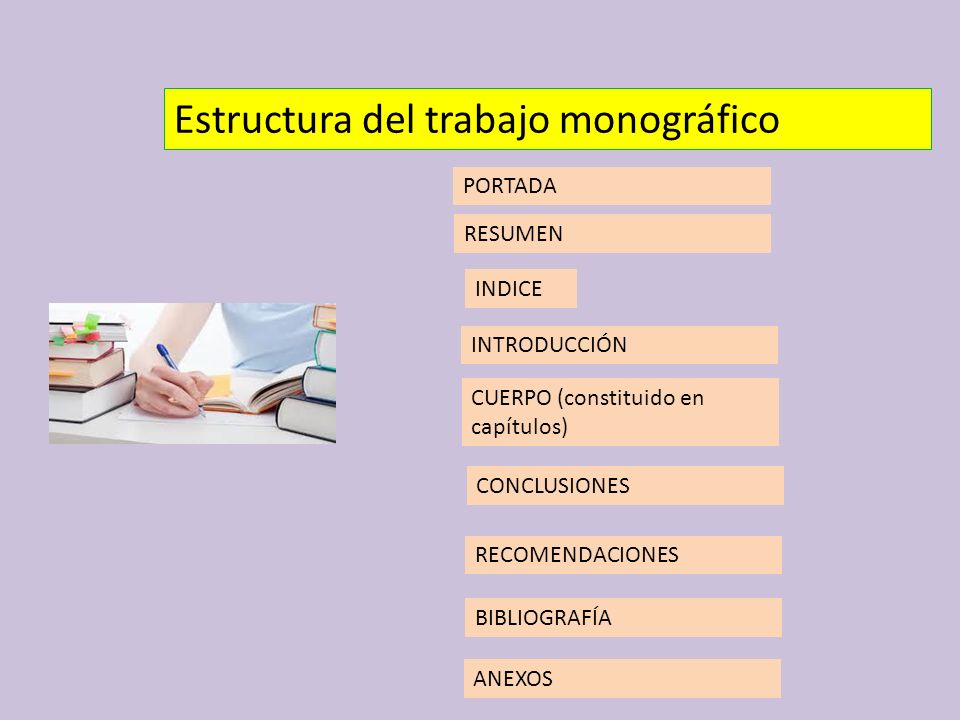 Estructura del trabajo monográfico

PORTADA

RESUMEN

INDICE

INTRODUCCIÓN

CUERPO (constituido en capítulos)

CONCLUSIONES

RECOMENDACIONES

BIBLIOGRAFÍA

ANEXOS